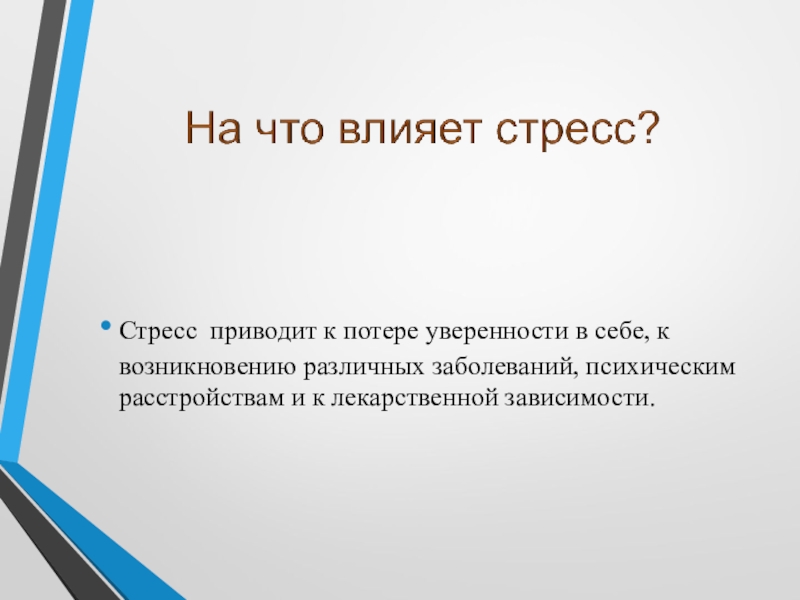 На что влияет стресс?

• Стресс приводит к потере уверенности в себе, к возникновению различных заболеваний, психическим расстройствам и к лекарственной зависимости.